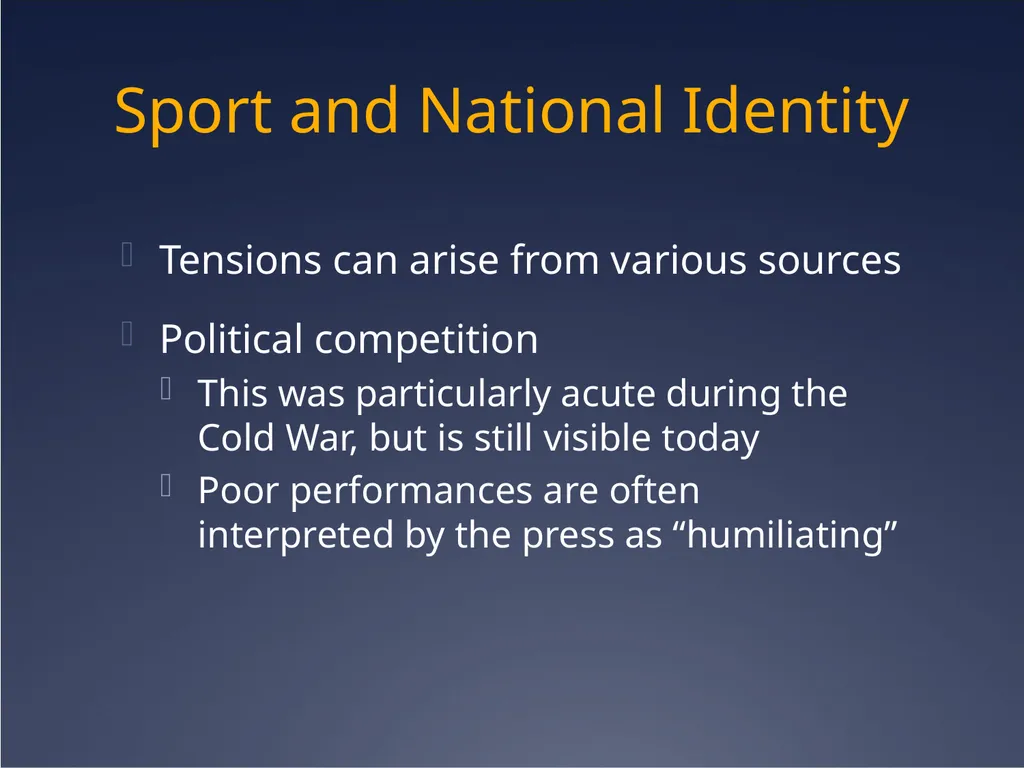 Sport and National Identity

Tensions can arise from various sources

Political competition

This was particularly acute during the Cold War, but is still visible today

Poor performances are often interpreted by the press as “humiliating”